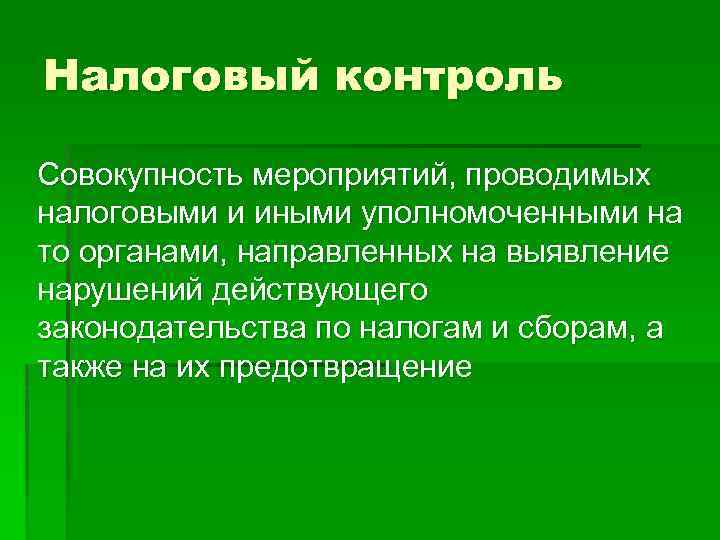 Налоговый контроль

Совокупность мероприятий, проводимых налоговыми и иными уполномоченными на то органами, направленных на выявление нарушений действующего законодательства по налогам и сборам, а также на их предотвращение